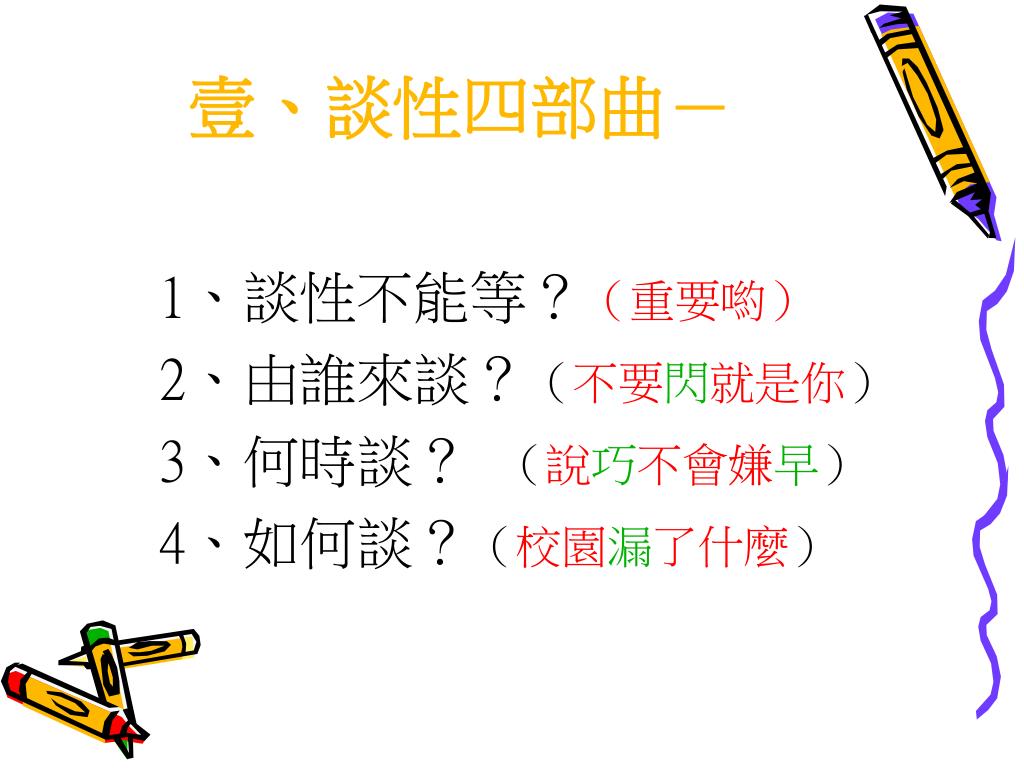 壹、談性四部曲－

1、談性不能等？（重要喲）
2、由誰來談？（不要閃就是你）
3、何時談？ （說巧不會嫌早）
4、如何談？（校園漏了什麼）